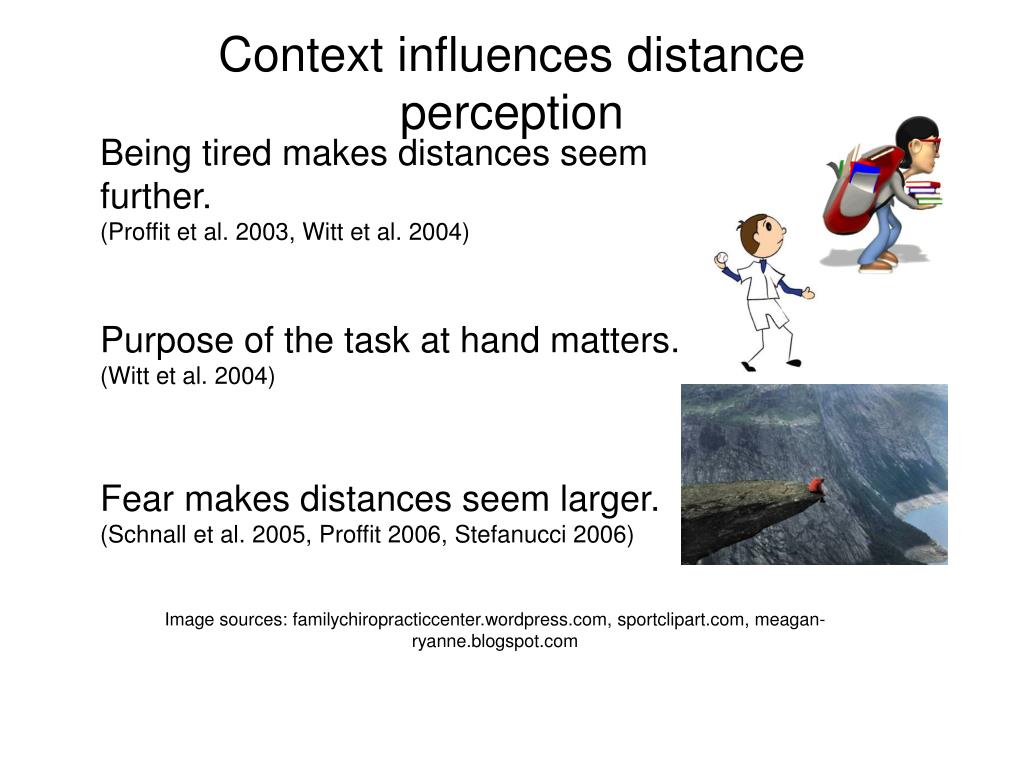 Context influences distance perception

Being tired makes distances seem further.
(Proffit et al. 2003, Witt et al. 2004)

Purpose of the task at hand matters.
(Witt et al. 2004)

Fear makes distances seem larger.
(Schnall et al. 2005, Proffit 2006, Stefanucci 2006)

Image sources: familychiropracticcenter.wordpress.com, sportclipart.com, meagan-ryanne.blogspot.com